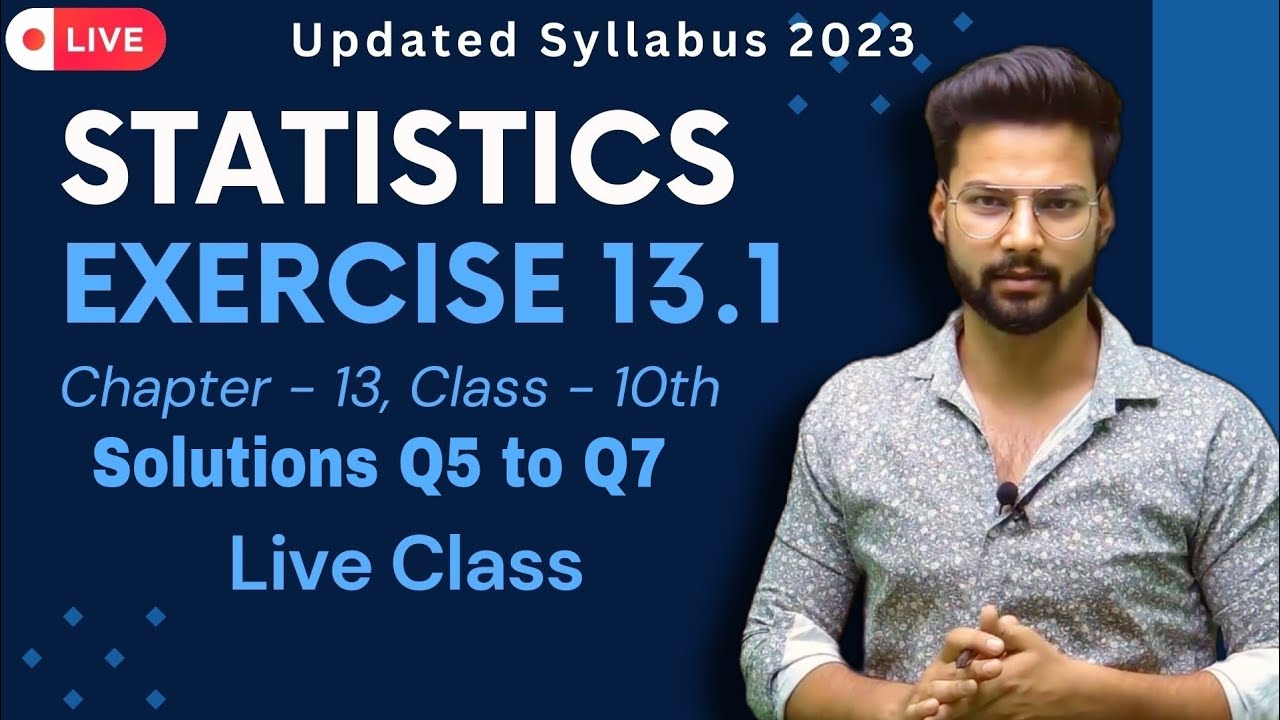 LIVE

Updated Syllabus 2023

STATISTICS

EXERCISE 13.1

Chapter - 13, Class - 10th

Solutions Q5 to Q7

Live Class